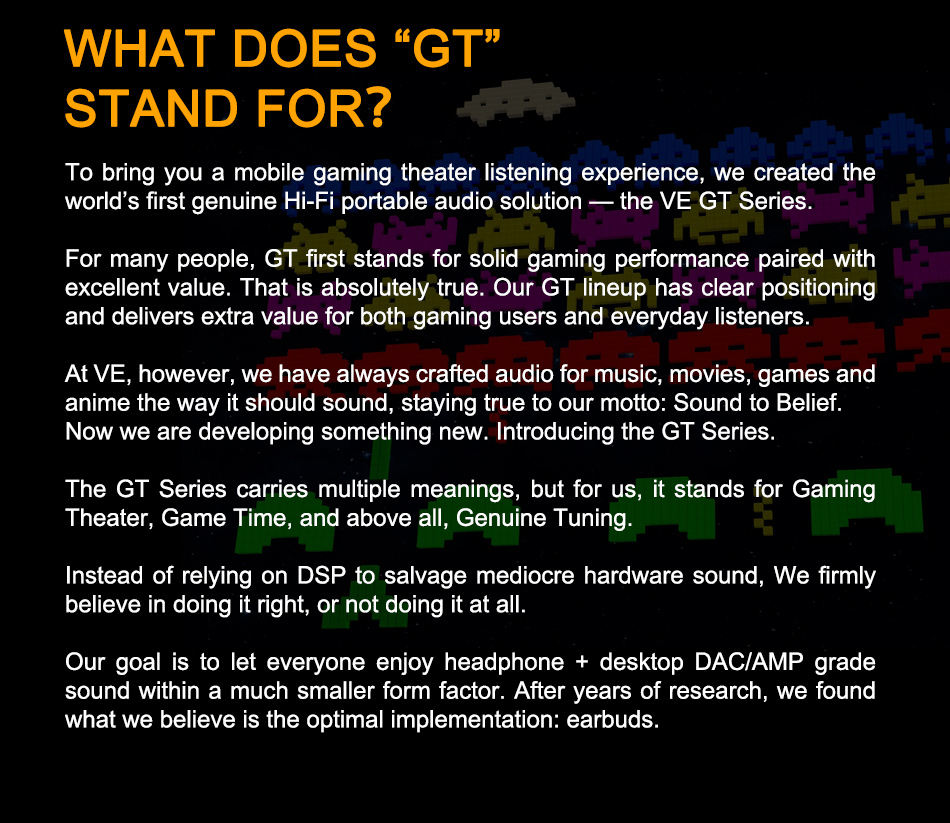 WHAT DOES “GT” STAND FOR?

To bring you a mobile gaming theater listening experience, we created the world’s first genuine Hi-Fi portable audio solution — the VE GT Series.

For many people, GT first stands for solid gaming performance paired with excellent value. That is absolutely true. Our GT lineup has clear positioning and delivers extra value for both gaming users and everyday listeners.

At VE, however, we have always crafted audio for music, movies, games and anime the way it should sound, staying true to our motto: Sound to Belief. Now we are developing something new. Introducing the GT Series.

The GT Series carries multiple meanings, but for us, it stands for Gaming Theater, Game Time, and above all, Genuine Tuning.

Instead of relying on DSP to salvage mediocre hardware sound, We firmly believe in doing it right, or not doing it at all.

Our goal is to let everyone enjoy headphone + desktop DAC/AMP grade sound within a much smaller form factor. After years of research, we found what we believe is the optimal implementation: earbuds.